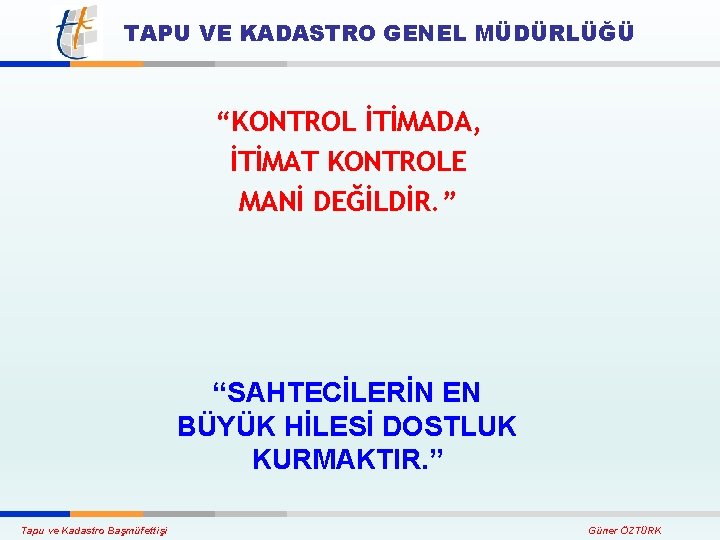 TAPU VE KADASTRO GENEL MÜDÜRLÜĞÜ

“KONTROL İTİMADA, İTİMAT KONTROLE MANİ DEĞİLDİR.”

“SAHTECİLERİN EN BÜYÜK HİLESİ DOSTLUK KURMAKTIR.”

Tapu ve Kadastro Başmüfettişi

Güner ÖZTÜRK